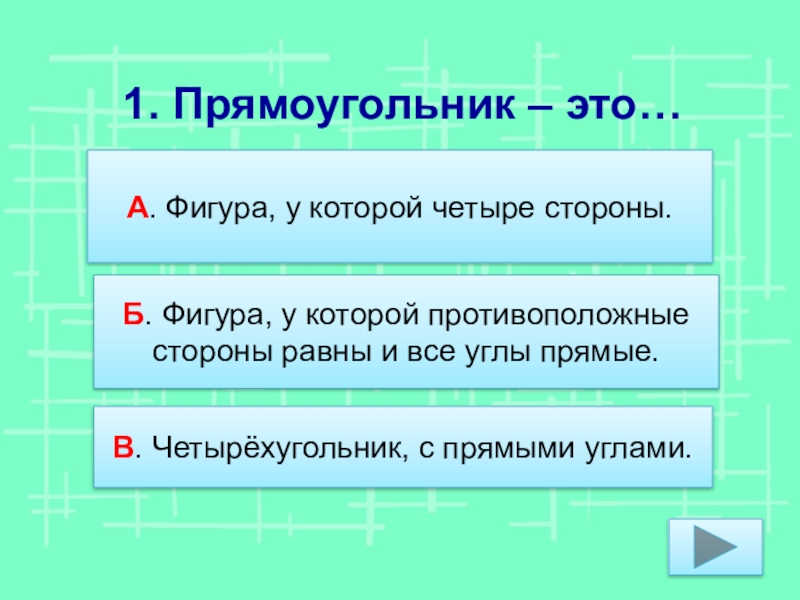 1. Прямоугольник – это…

А. Фигура, у которой четыре стороны.

Б. Фигура, у которой противоположные стороны равны и все углы прямые.

В. Четырёхугольник, с прямыми углами.